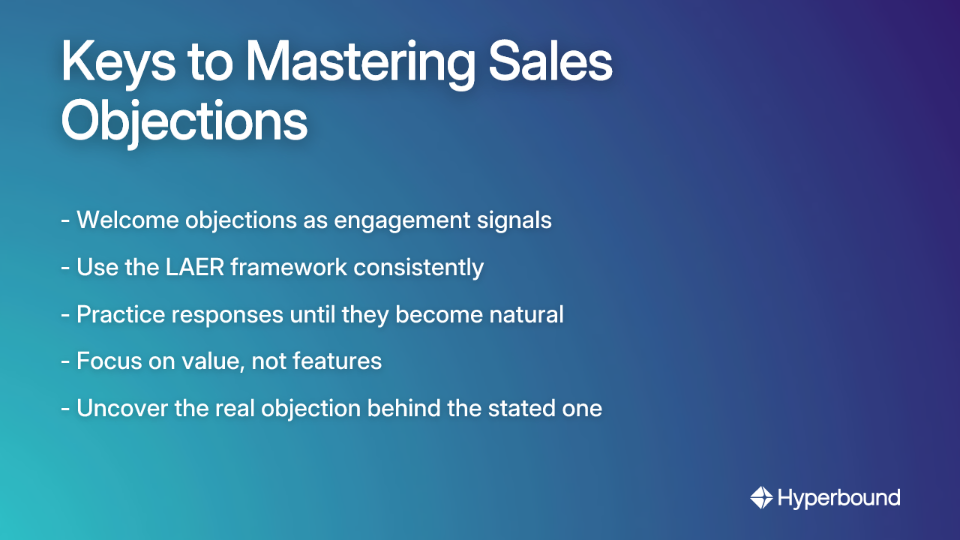 Keys to Mastering Sales Objections

- Welcome objections as engagement signals

- Use the LAER framework consistently

- Practice responses until they become natural

- Focus on value, not features

- Uncover the real objection behind the stated one

Hyperbound